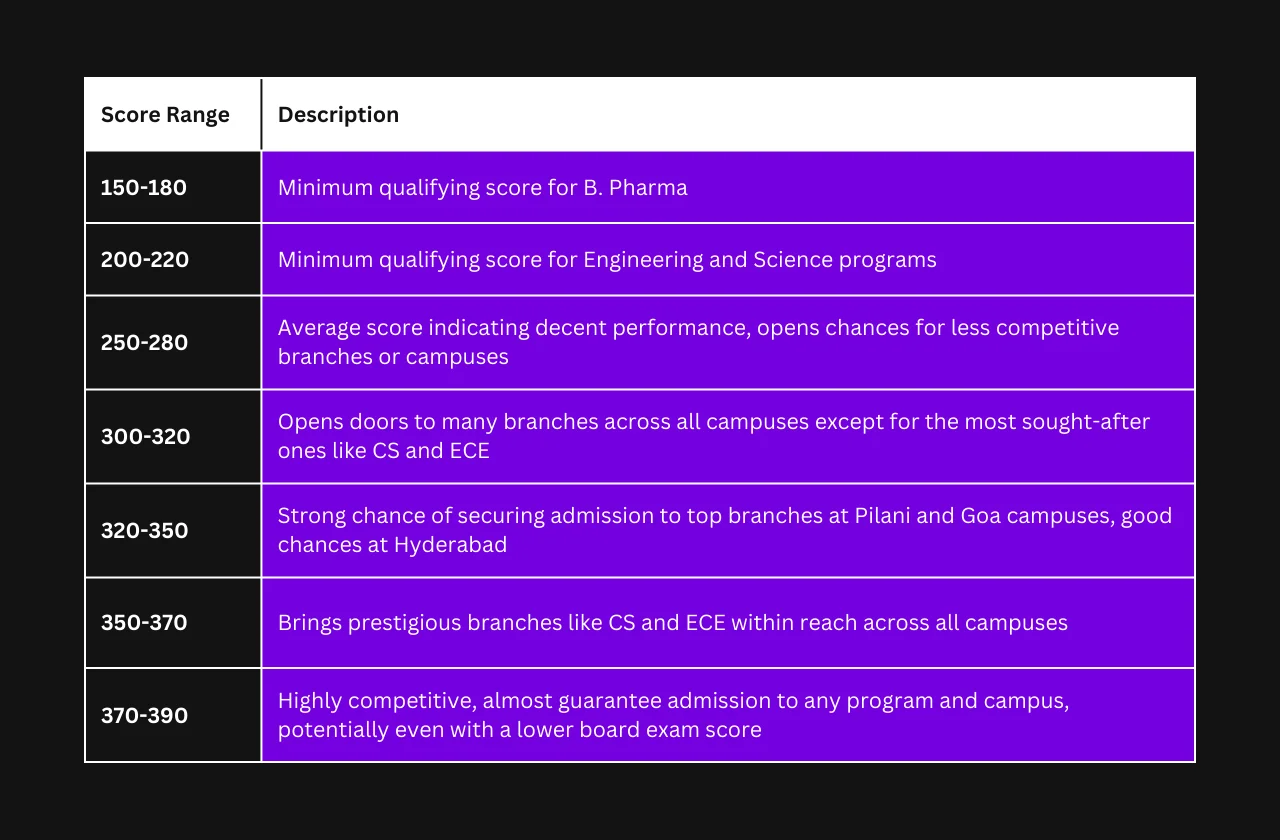 | Score Range | Description |
|---|---|
| 150-180 | Minimum qualifying score for B. Pharma |
| 200-220 | Minimum qualifying score for Engineering and Science programs |
| 250-280 | Average score indicating decent performance, opens chances for less competitive branches or campuses |
| 300-320 | Opens doors to many branches across all campuses except for the most sought-after ones like CS and ECE |
| 320-350 | Strong chance of securing admission to top branches at Pilani and Goa campuses, good chances at Hyderabad |
| 350-370 | Brings prestigious branches like CS and ECE within reach across all campuses |
| 370-390 | Highly competitive, almost guarantee admission to any program and campus, potentially even with a lower board exam score |